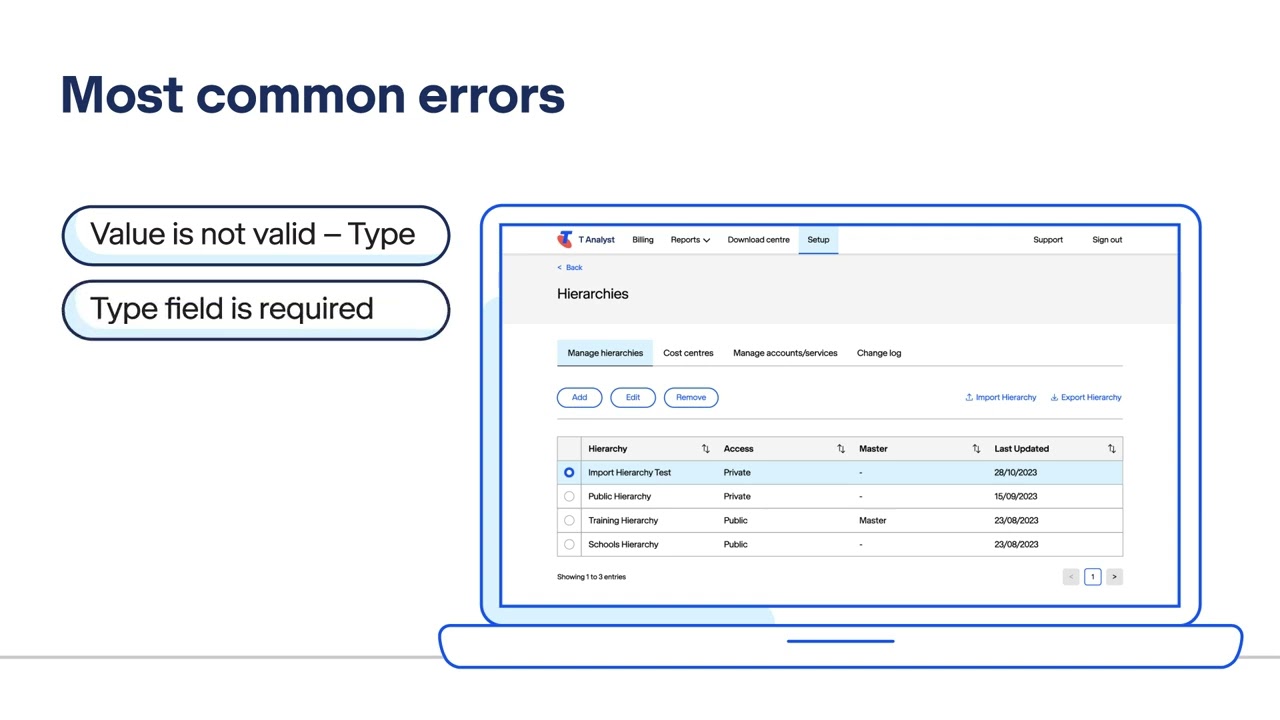 Most common errors

Value is not valid – Type

Type field is required

T Analyst Billing Reports Download centre Setup Support Sign out

< Back

Hierarchies

Manage hierarchies Cost centres Manage accounts/services Change log

Add Edit Remove Import Hierarchy Export Hierarchy

| | Hierarchy | Access | Master | Last Updated |
|---|---|---|---|---|
| | Import Hierarchy Test | Private | - | 28/10/2023 |
| | Public Hierarchy | Private | - | 15/09/2023 |
| | Training Hierarchy | Public | Master | 23/08/2023 |
| | Schools Hierarchy | Public | - | 23/08/2023 |

Showing 1 to 3 entries

< 1 >